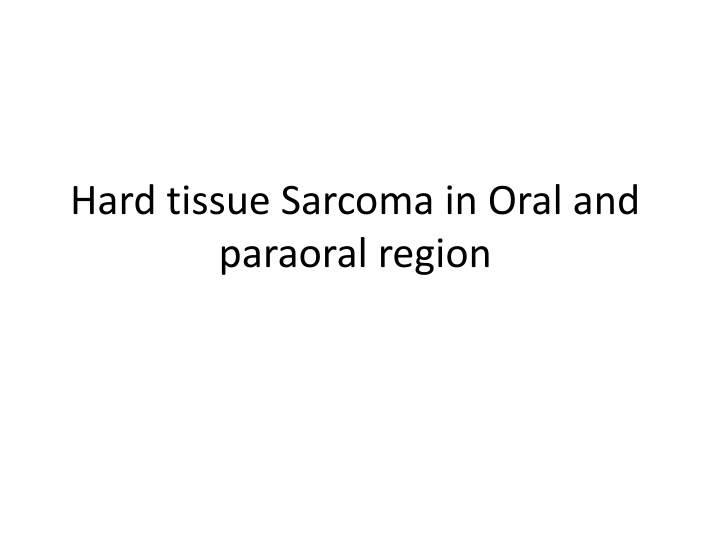 Hard tissue Sarcoma in Oral and paraoral region